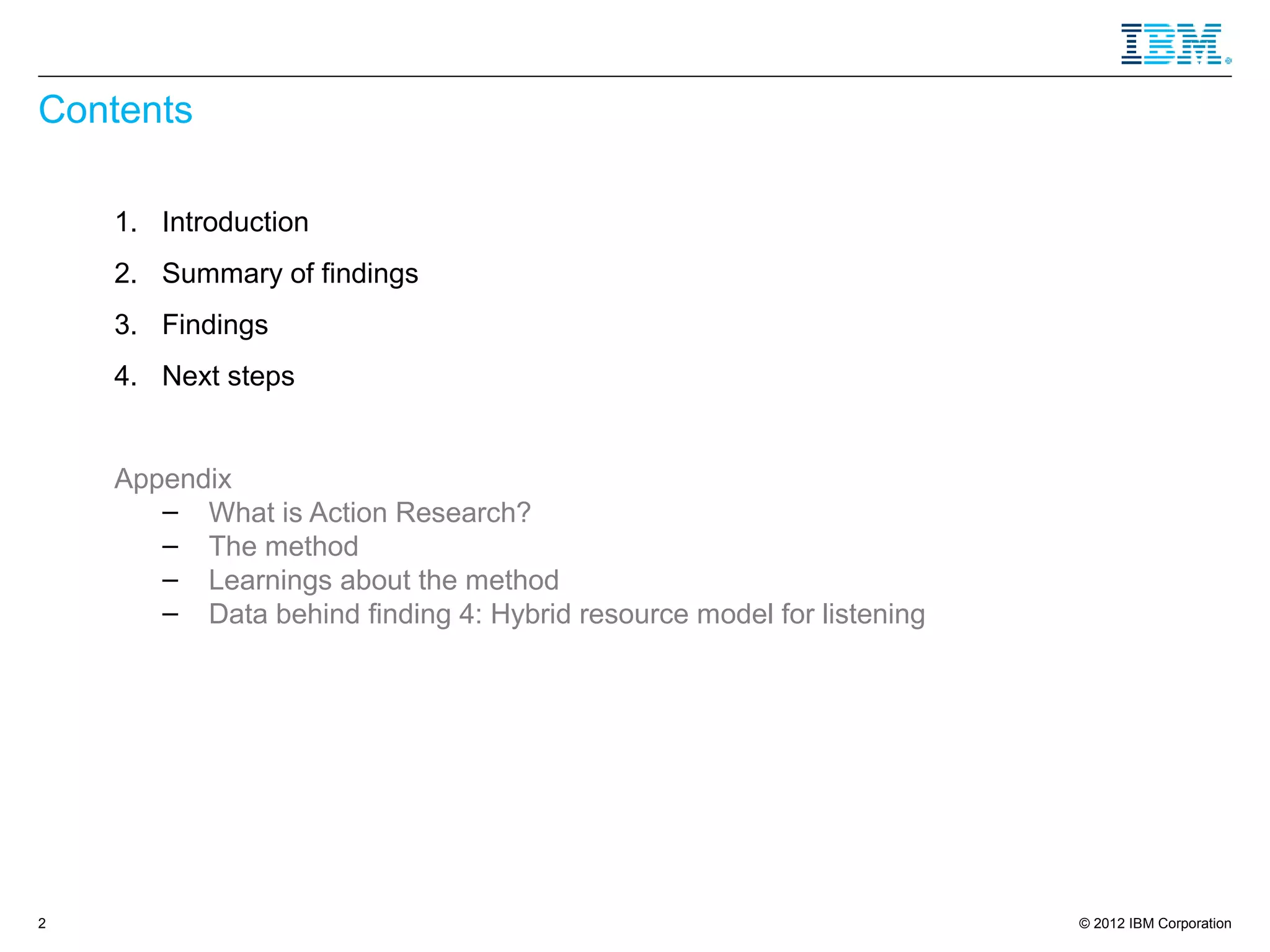 IBM

Contents

1. Introduction
2. Summary of findings
3. Findings
4. Next steps

Appendix
– What is Action Research?
– The method
– Learnings about the method
– Data behind finding 4: Hybrid resource model for listening

2

© 2012 IBM Corporation